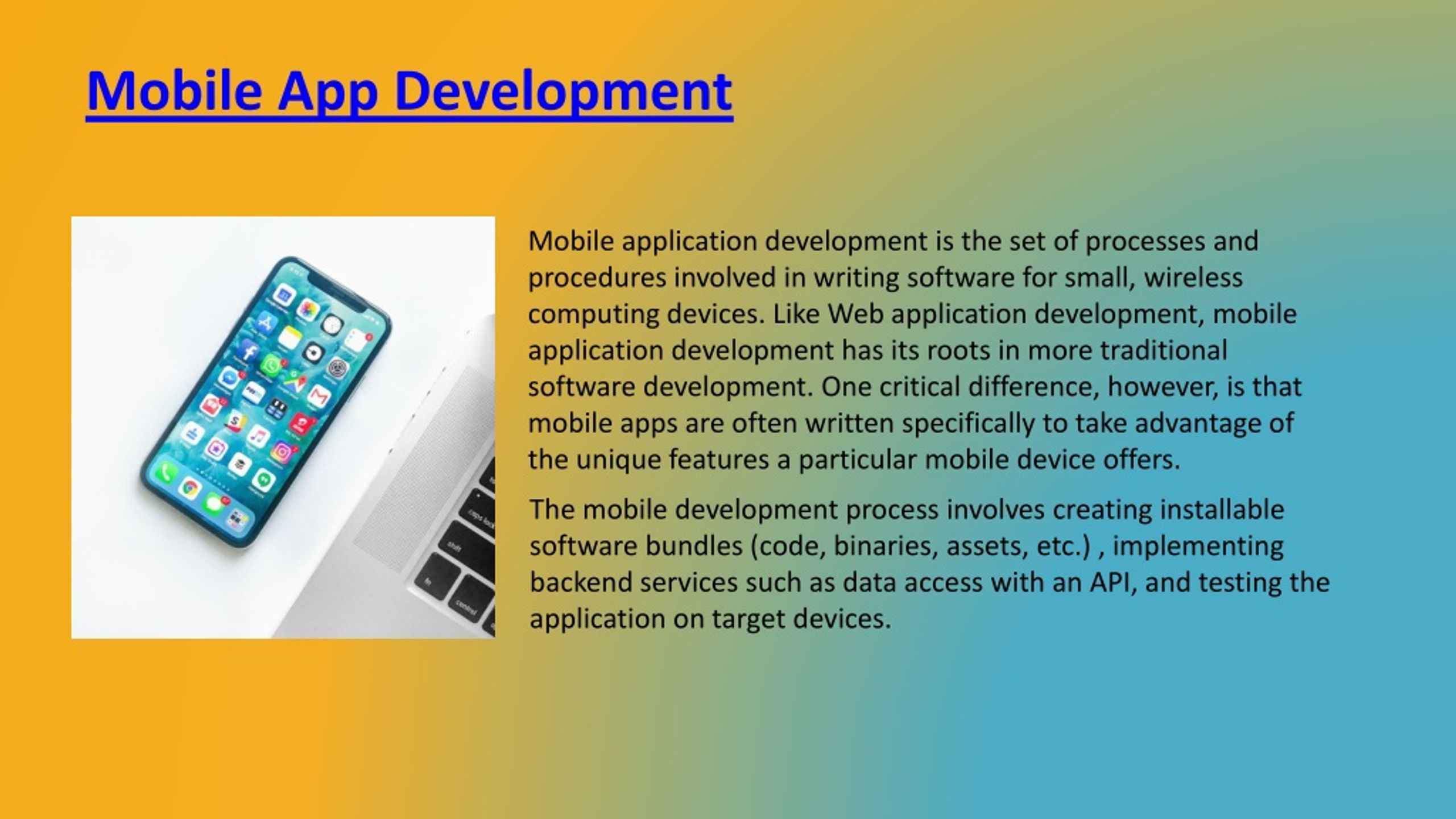 Mobile App Development

Mobile application development is the set of processes and procedures involved in writing software for small, wireless computing devices. Like Web application development, mobile application development has its roots in more traditional software development. One critical difference, however, is that mobile apps are often written specifically to take advantage of the unique features a particular mobile device offers.

The mobile development process involves creating installable software bundles (code, binaries, assets, etc.) , implementing backend services such as data access with an API, and testing the application on target devices.